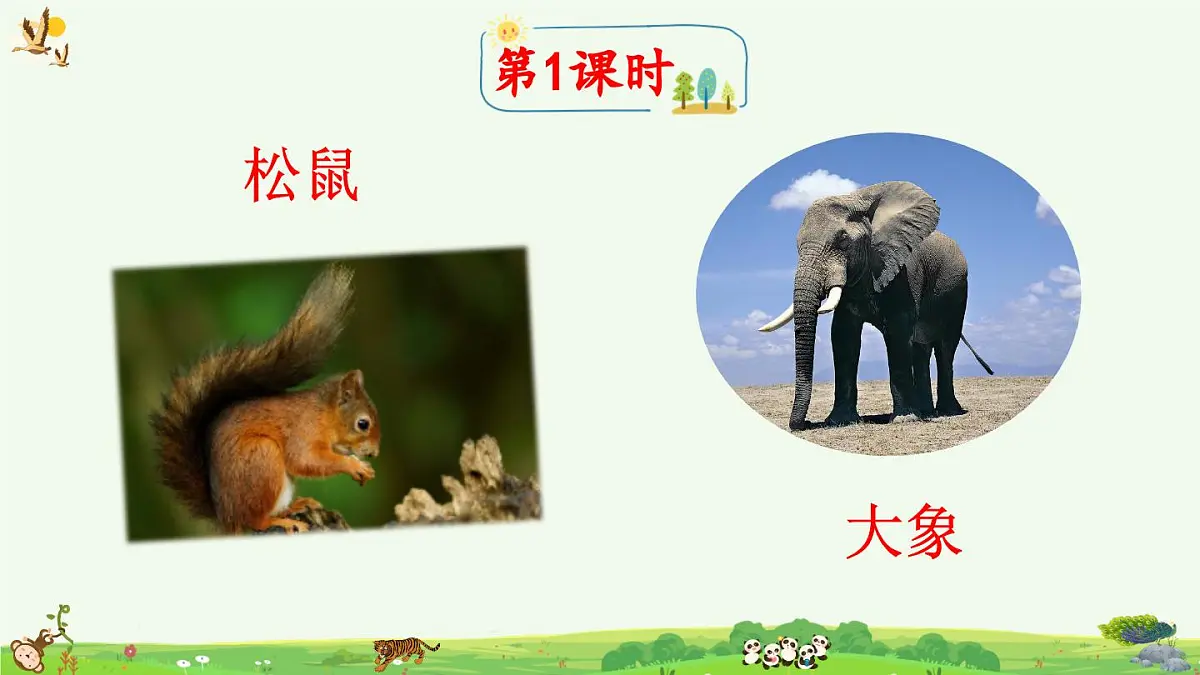 第1课时

松鼠

大象